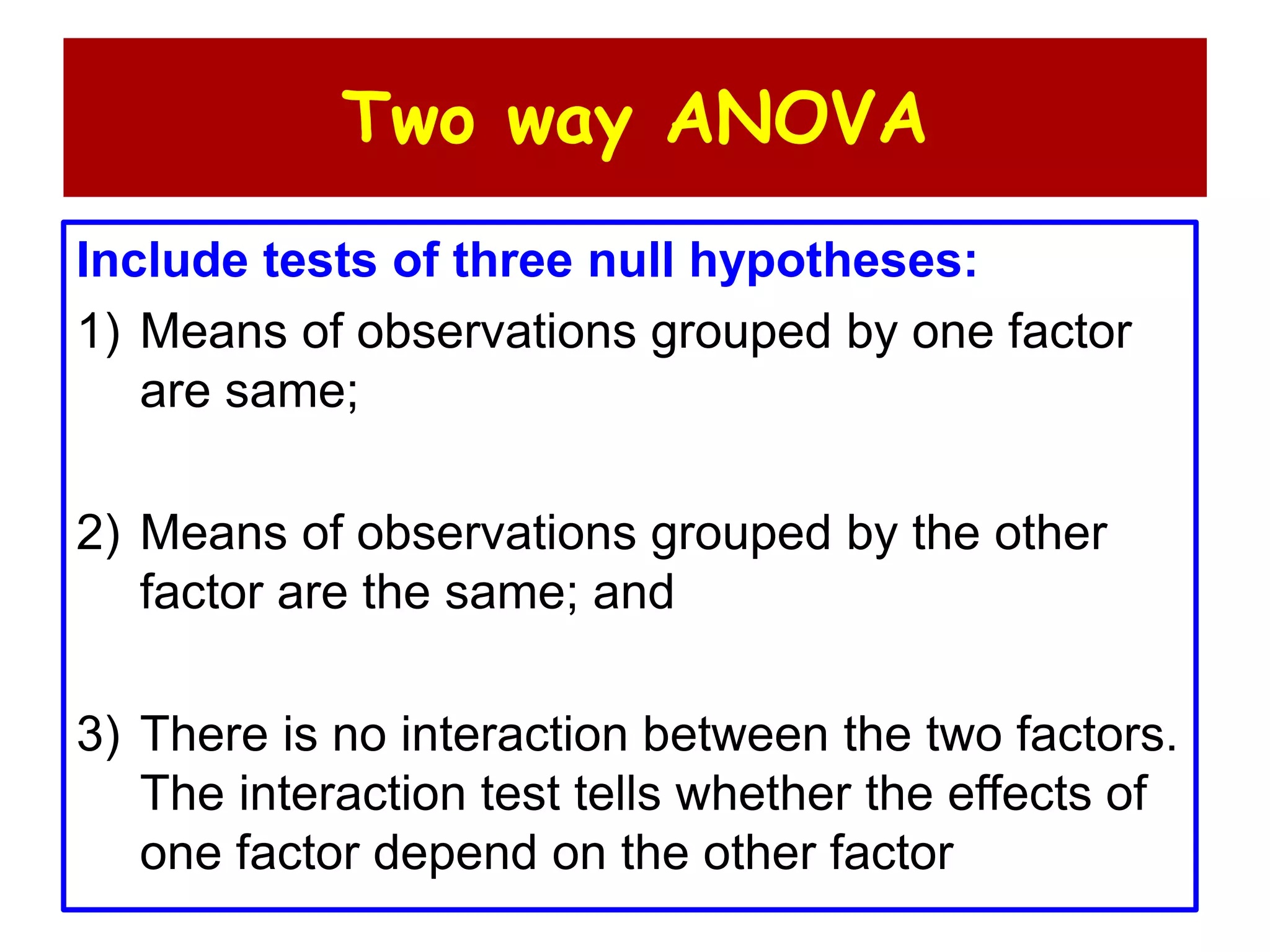 Two way ANOVA

Include tests of three null hypotheses:

1) Means of observations grouped by one factor are same;

2) Means of observations grouped by the other factor are the same; and

3) There is no interaction between the two factors. The interaction test tells whether the effects of one factor depend on the other factor